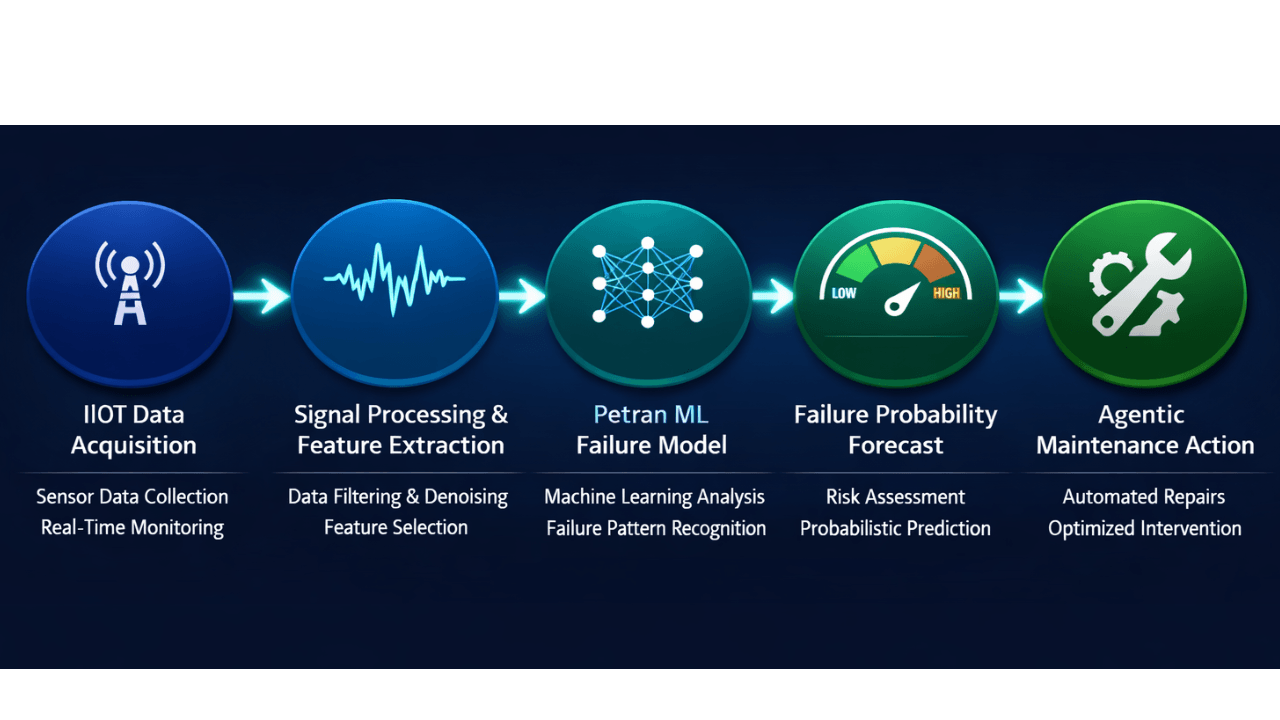 LOW HIGH

IIOT Data Acquisition

Sensor Data Collection
Real-Time Monitoring

Signal Processing & Feature Extraction

Data Filtering & Denoising
Feature Selection

Petran ML Failure Model

Machine Learning Analysis
Failure Pattern Recognition

Failure Probability Forecast

Risk Assessment
Probabilistic Prediction

Agentic Maintenance Action

Automated Repairs
Optimized Intervention